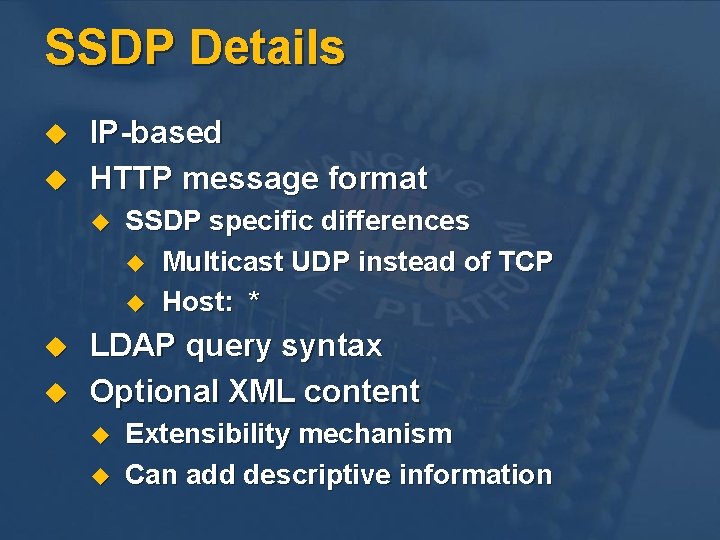 SSDP Details

IP-based

HTTP message format

SSDP specific differences

Multicast UDP instead of TCP

Host: *

LDAP query syntax

Optional XML content

Extensibility mechanism

Can add descriptive information